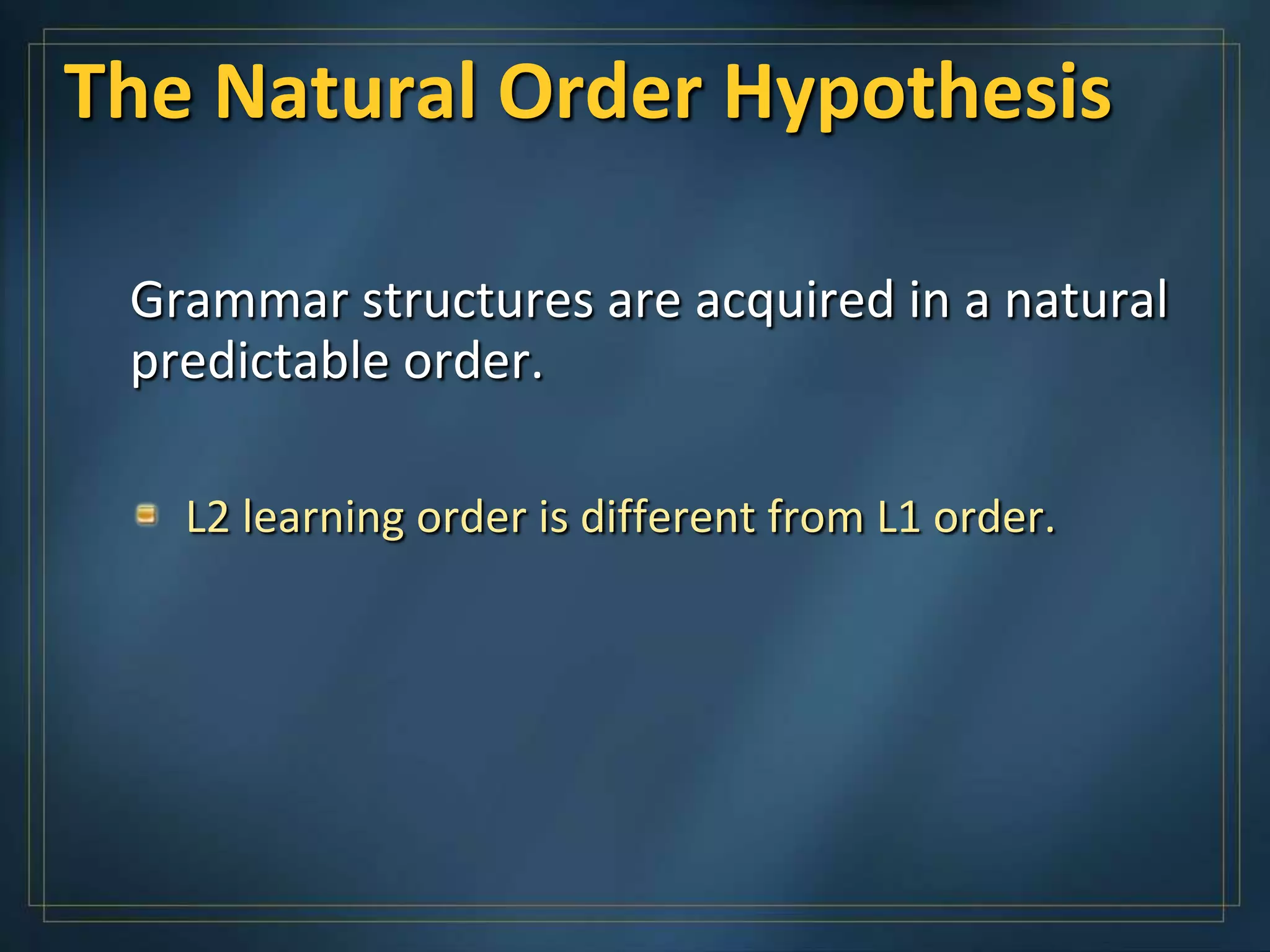 The Natural Order Hypothesis

Grammar structures are acquired in a natural predictable order.

L2 learning order is different from L1 order.